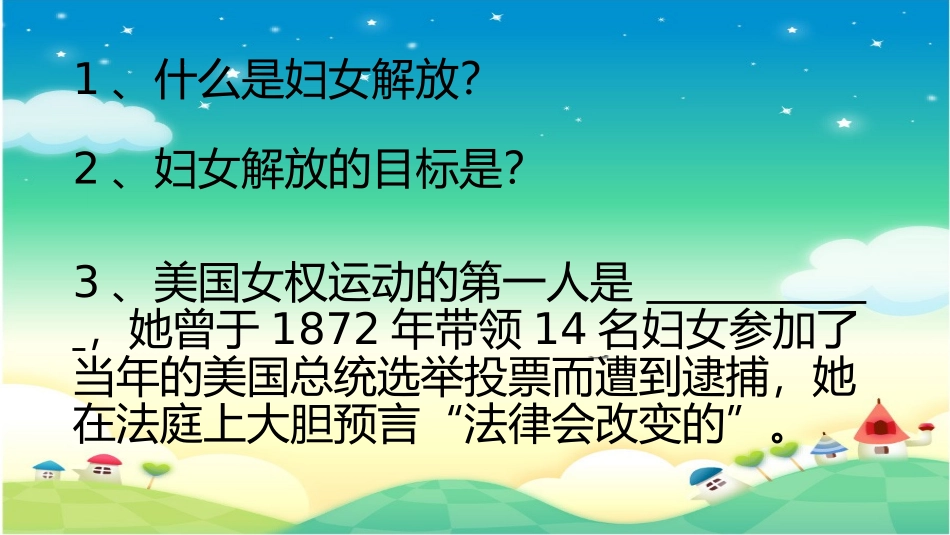 1、什么是妇女解放?

2、妇女解放的目标是?

3、美国女权运动的第一人是 ____________，她曾于 1872 年带领 14 名妇女参加了当年的美国总统选举投票而遭到逮捕，她在法庭上大胆预言“法律会改变的”。